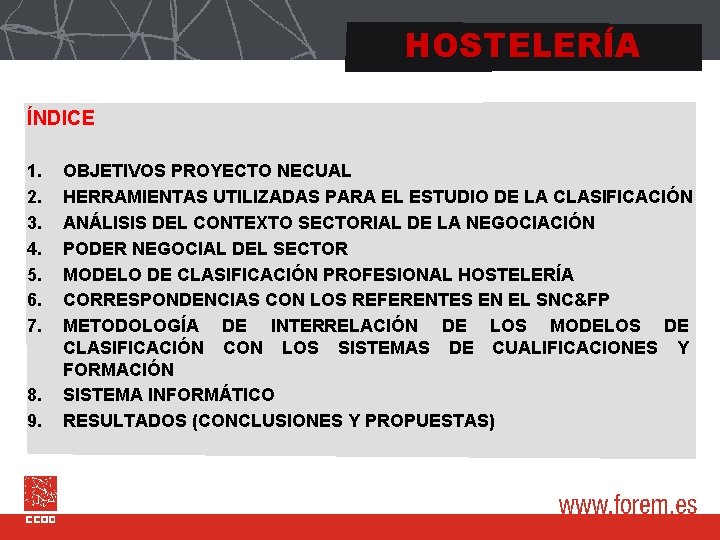 HOSTELERÍA

ÍNDICE

1. OBJETIVOS PROYECTO NECUAL
2. HERRAMIENTAS UTILIZADAS PARA EL ESTUDIO DE LA CLASIFICACIÓN
3. ANÁLISIS DEL CONTEXTO SECTORIAL DE LA NEGOCIACIÓN
4. PODER NEGOCIAL DEL SECTOR
5. MODELO DE CLASIFICACIÓN PROFESIONAL HOSTELERÍA
6. CORRESPONDENCIAS CON LOS REFERENTES EN EL SNC&FP
7. METODOLOGÍA DE INTERRELACIÓN DE LOS MODELOS DE CLASIFICACIÓN CON LOS SISTEMAS DE CUALIFICACIONES Y FORMACIÓN
8. SISTEMA INFORMÁTICO
9. RESULTADOS (CONCLUSIONES Y PROPUESTAS)

CCOO

www.forem.es